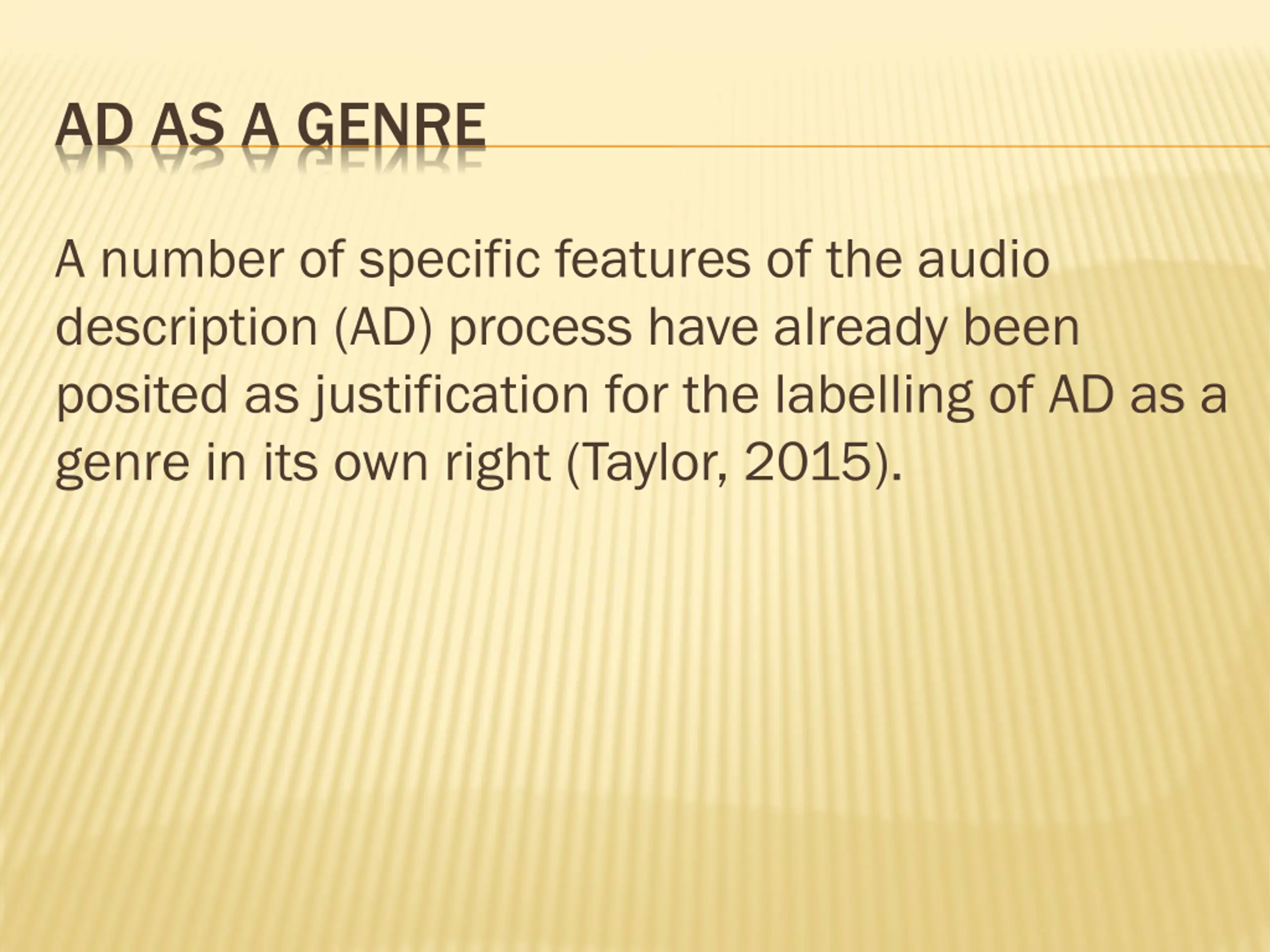 AD AS A GENRE

A number of specific features of the audio description (AD) process have already been posited as justification for the labelling of AD as a genre in its own right (Taylor, 2015).